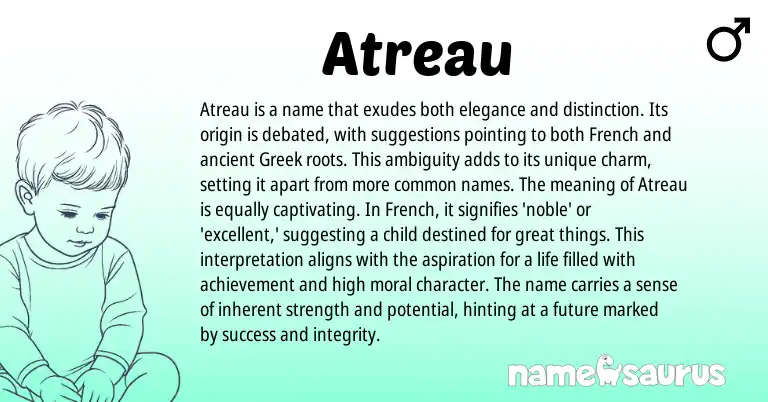 Atreau

♂

Atreau is a name that exudes both elegance and distinction. Its origin is debated, with suggestions pointing to both French and ancient Greek roots. This ambiguity adds to its unique charm, setting it apart from more common names. The meaning of Atreau is equally captivating. In French, it signifies 'noble' or 'excellent,' suggesting a child destined for great things. This interpretation aligns with the aspiration for a life filled with achievement and high moral character. The name carries a sense of inherent strength and potential, hinting at a future marked by success and integrity.

namesaurus